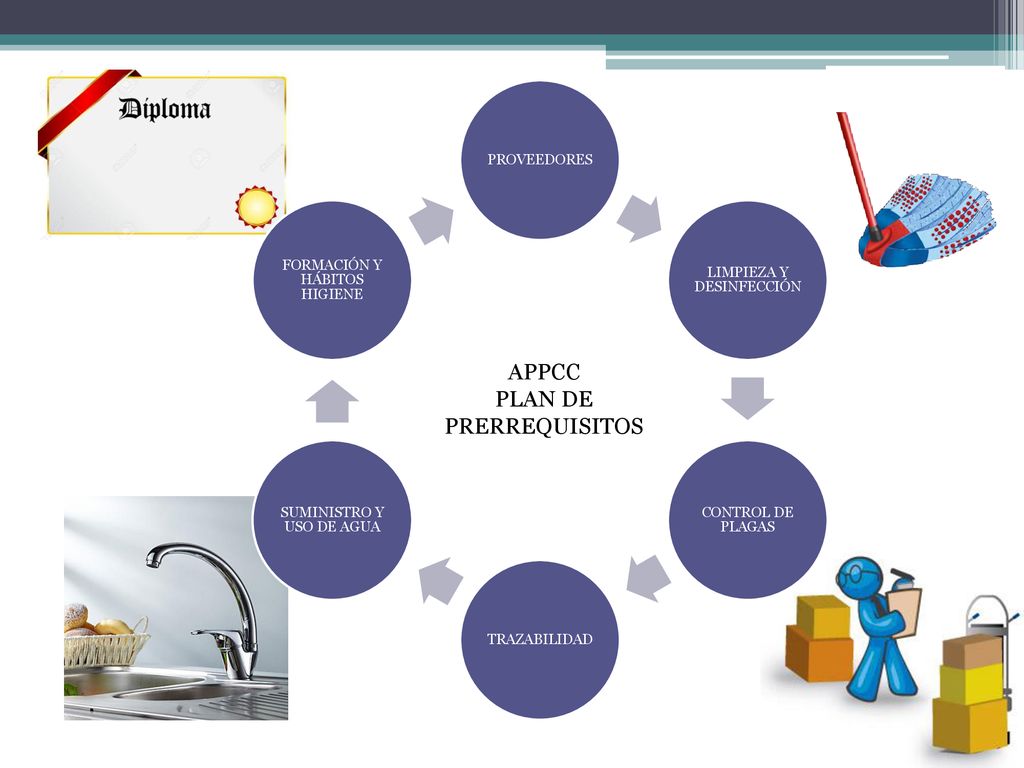 Diploma

PROVEEDORES

LIMPIEZA Y DESINFECCIÓN

CONTROL DE PLAGAS

TRAZABILIDAD

SUMINISTRO Y USO DE AGUA

FORMACIÓN Y HÁBITOS HIGIENE

APPCC
PLAN DE PRERREQUISITOS